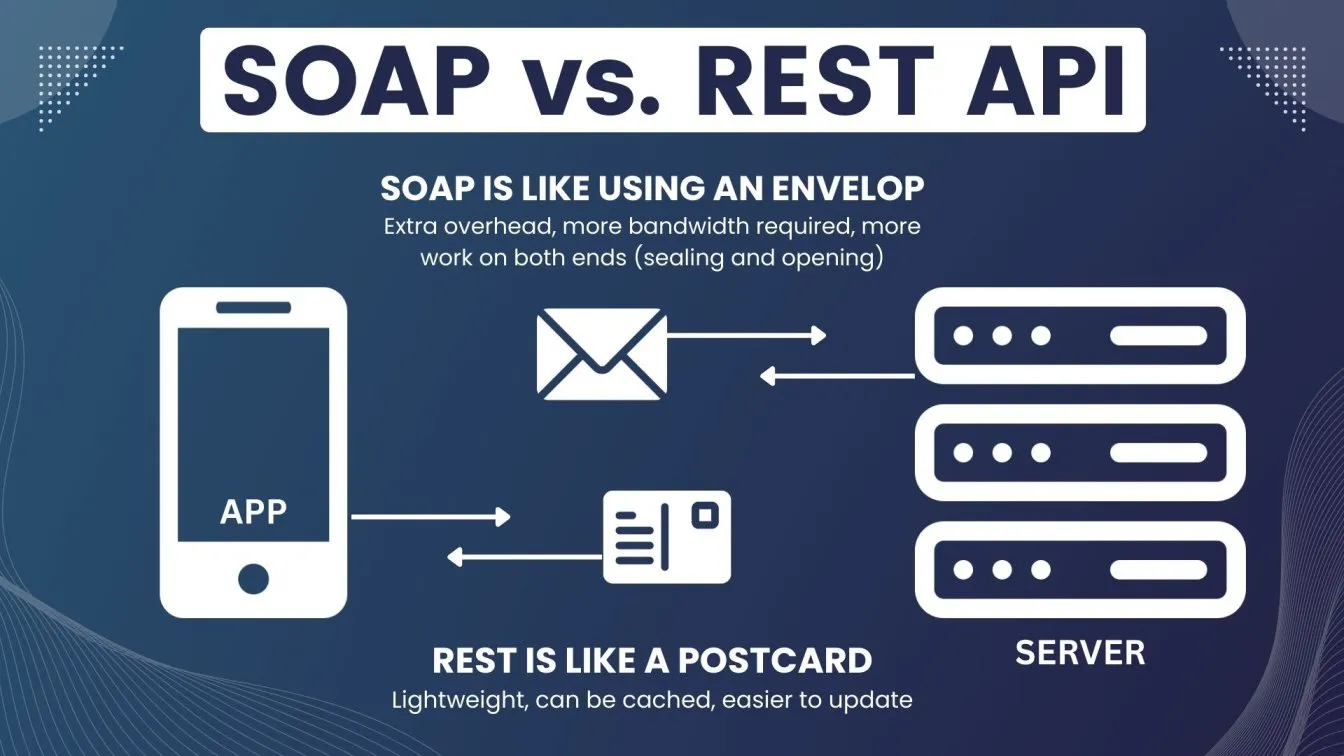 SOAP vs. REST API

SOAP IS LIKE USING AN ENVELOP
Extra overhead, more bandwidth required, more work on both ends (sealing and opening)

APP

SERVER

REST IS LIKE A POSTCARD
Lightweight, can be cached, easier to update